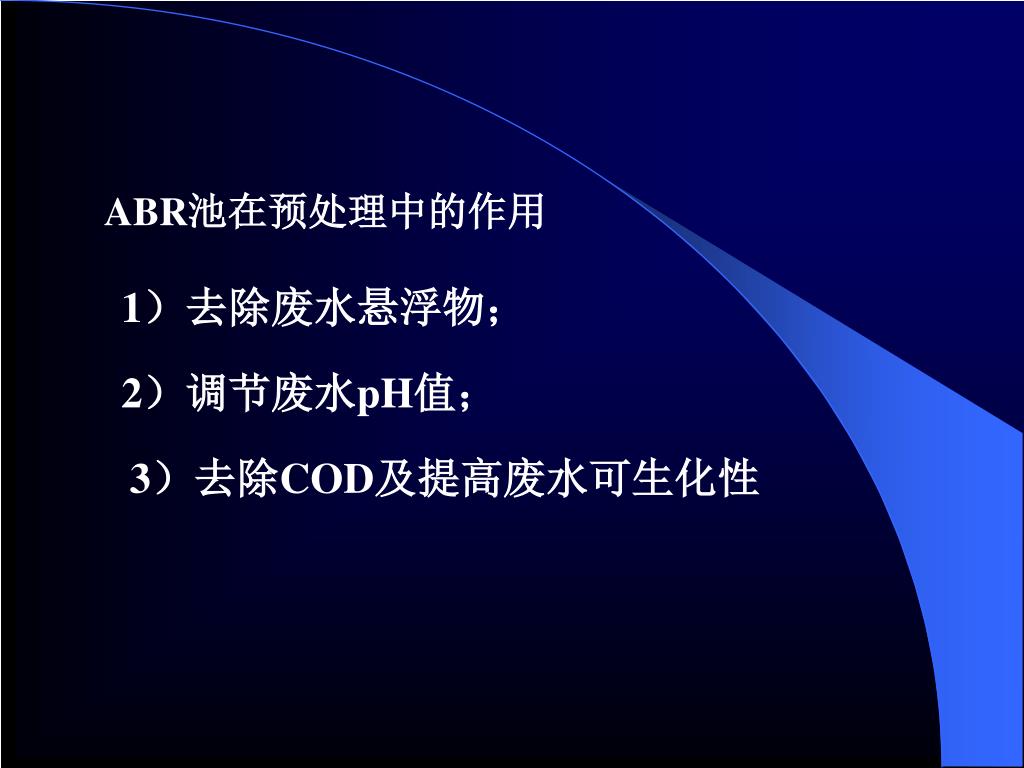 ABR池在预处理中的作用

1）去除废水悬浮物；

2）调节废水pH值；

3）去除COD及提高废水可生化性